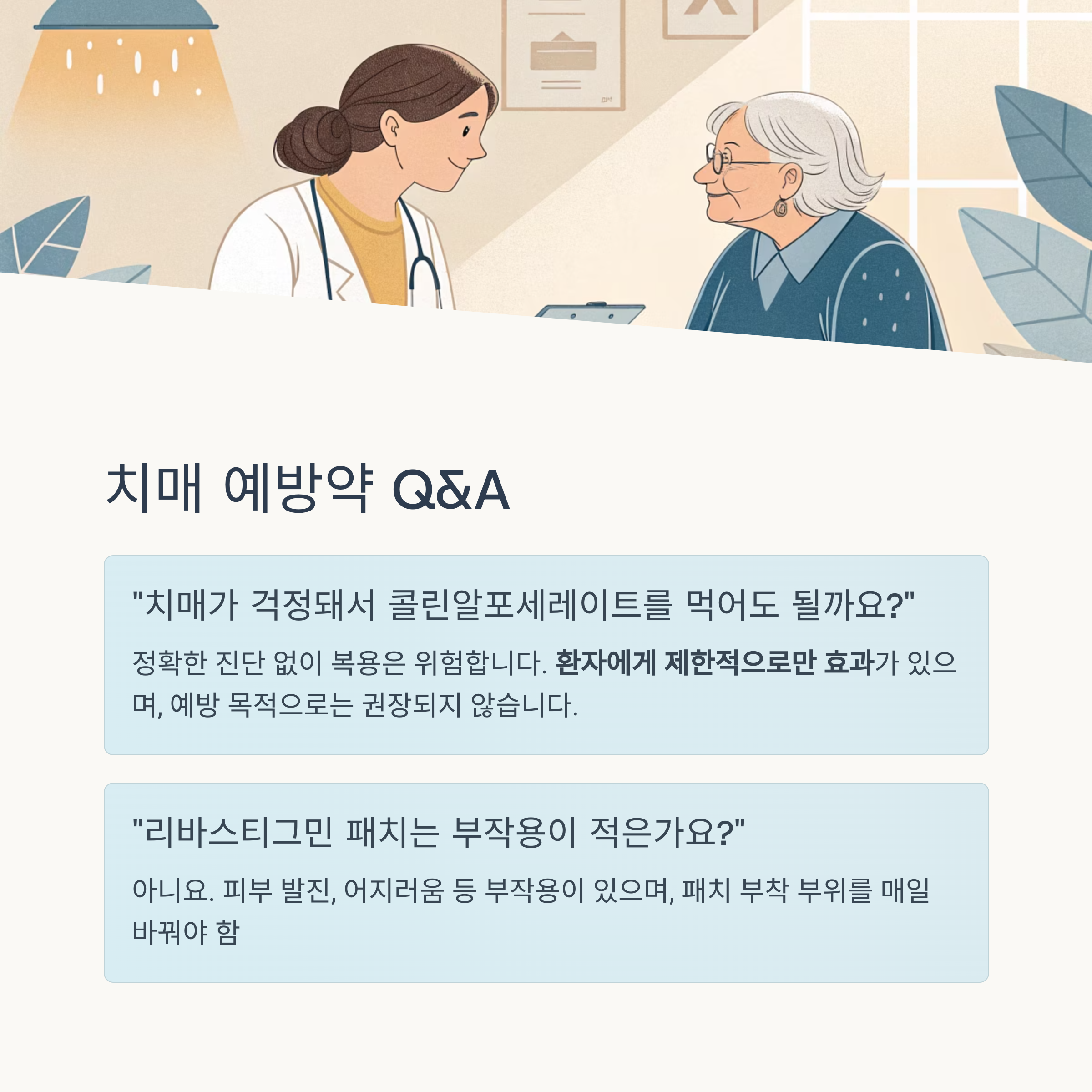 치매 예방약 Q&A

"치매가 걱정돼서 콜린알포세레이트를 먹어도 될까요?"

정확한 진단 없이 복용은 위험합니다. 환자에게 제한적으로만 효과가 있으며, 예방 목적으로는 권장되지 않습니다.

"리바스티그민 패치는 부작용이 적은가요?"

아니요. 피부 발진, 어지러움 등 부작용이 있으며, 패치 부착 부위를 매일 바꿔야 함